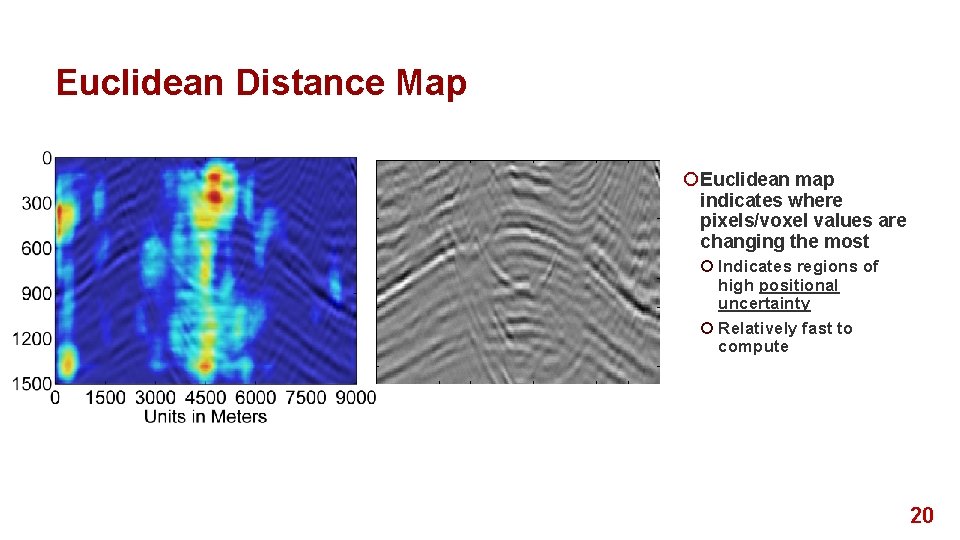 Euclidean Distance Map

0
300
600
900
1200
1500
0 1500 3000 4500 6000 7500 9000
Units in Meters

Euclidean map indicates where pixels/voxel values are changing the most

Indicates regions of high positional uncertainty

Relatively fast to compute

20